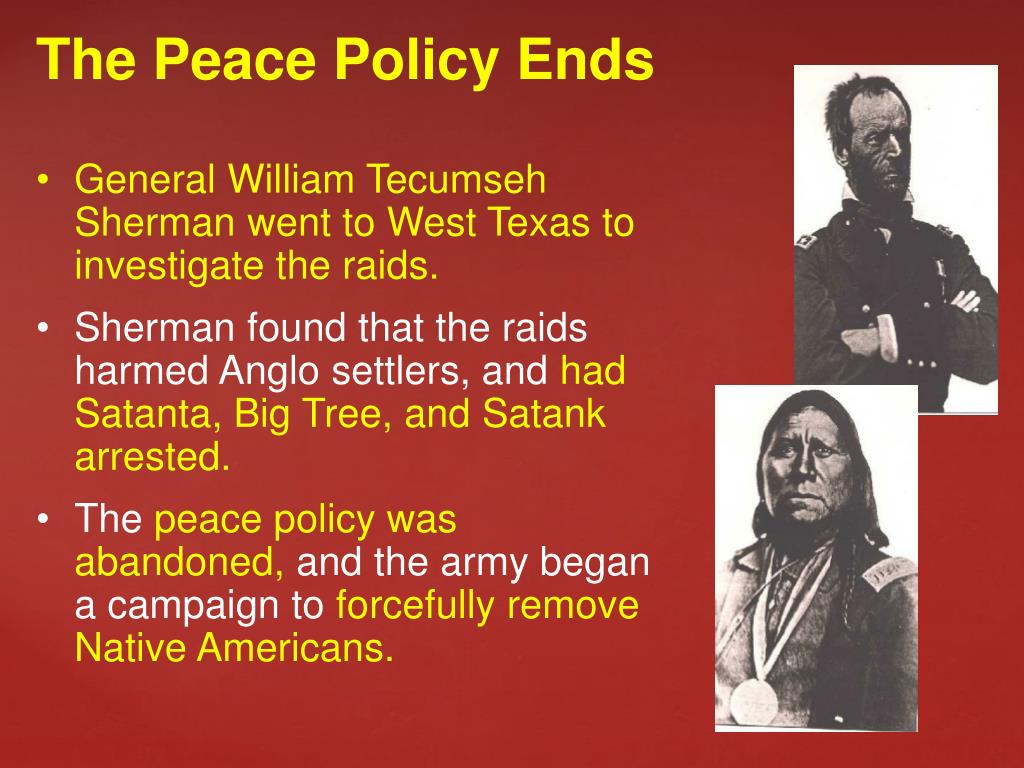 The Peace Policy Ends

• General William Tecumseh Sherman went to West Texas to investigate the raids.
• Sherman found that the raids harmed Anglo settlers, and had Satanta, Big Tree, and Satank arrested.
• The peace policy was abandoned, and the army began a campaign to forcefully remove Native Americans.